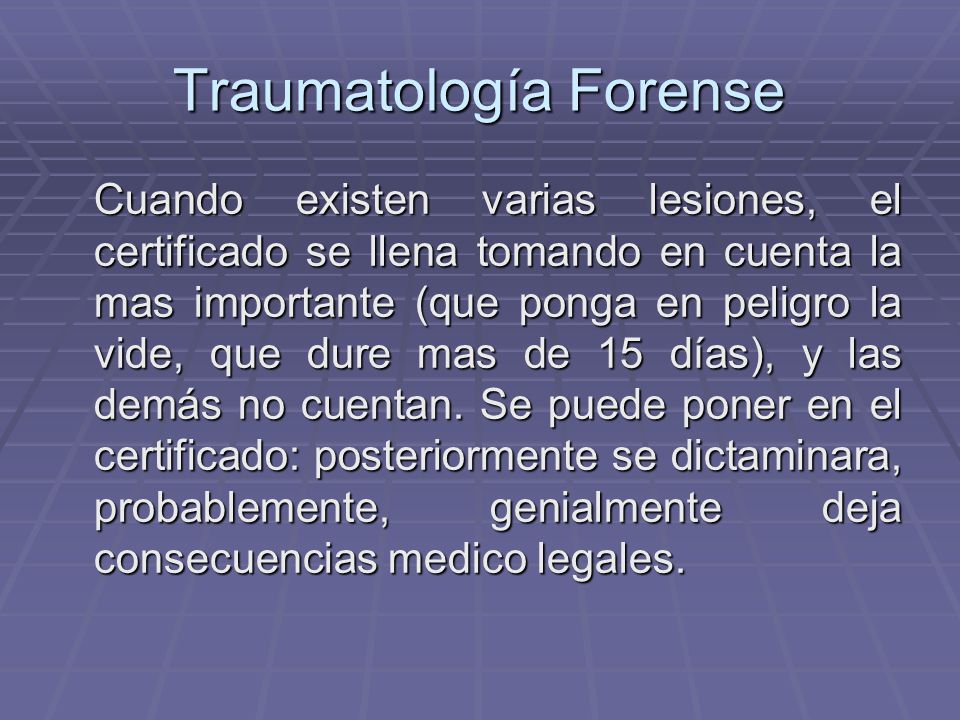 Traumatología Forense

Cuando existen varias lesiones, el certificado se llena tomando en cuenta la mas importante (que ponga en peligro la vide, que dure mas de 15 días), y las demás no cuentan. Se puede poner en el certificado: posteriormente se dictaminara, probablemente, genialmente deja consecuencias medico legales.